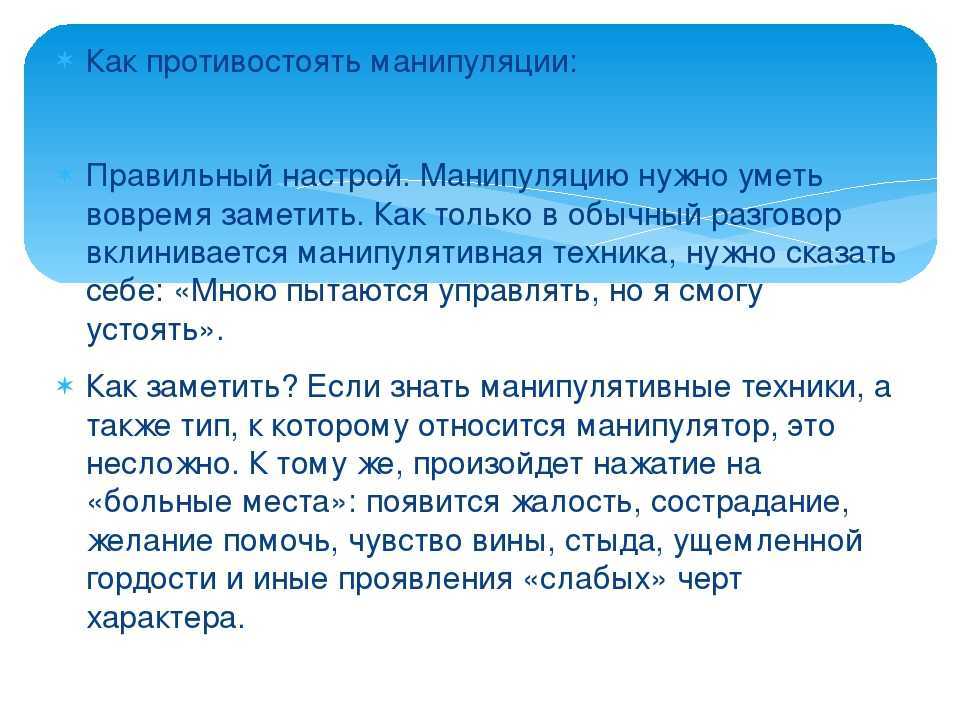 Как противостоять манипуляции:

Правильный настрой. Манипуляцию нужно уметь вовремя заметить. Как только в обычный разговор вклинивается манипулятивная техника, нужно сказать себе: «Мною пытаются управлять, но я смогу устоять».

Как заметить? Если знать манипулятивные техники, а также тип, к которому относится манипулятор, это несложно. К тому же, произойдет нажатие на «больные места»: появится жалость, сострадание, желание помочь, чувство вины, стыда, ущемленной гордости и иные проявления «слабых» черт характера.